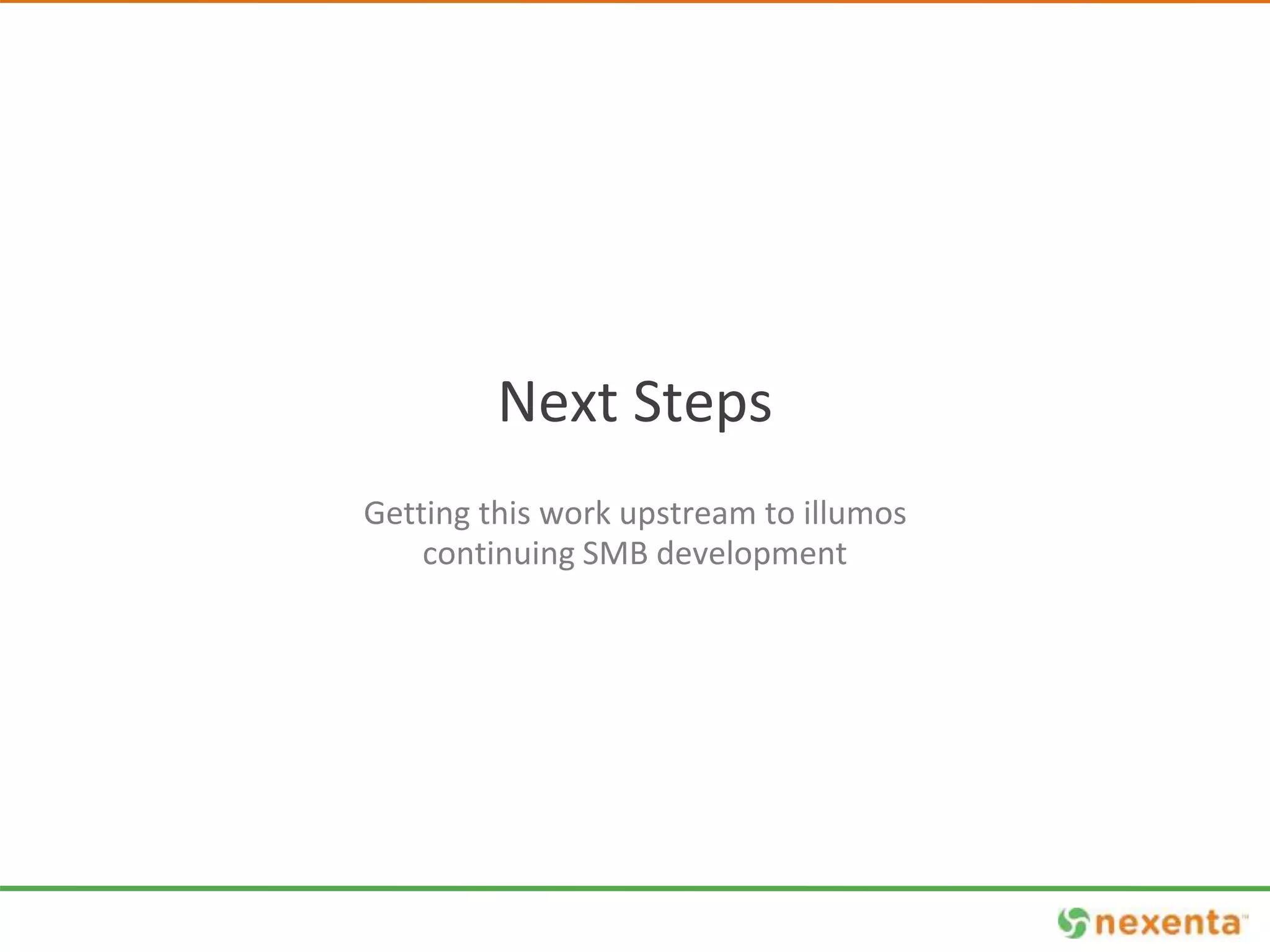 Next Steps

Getting this work upstream to illumos
continuing SMB development

nexenta™